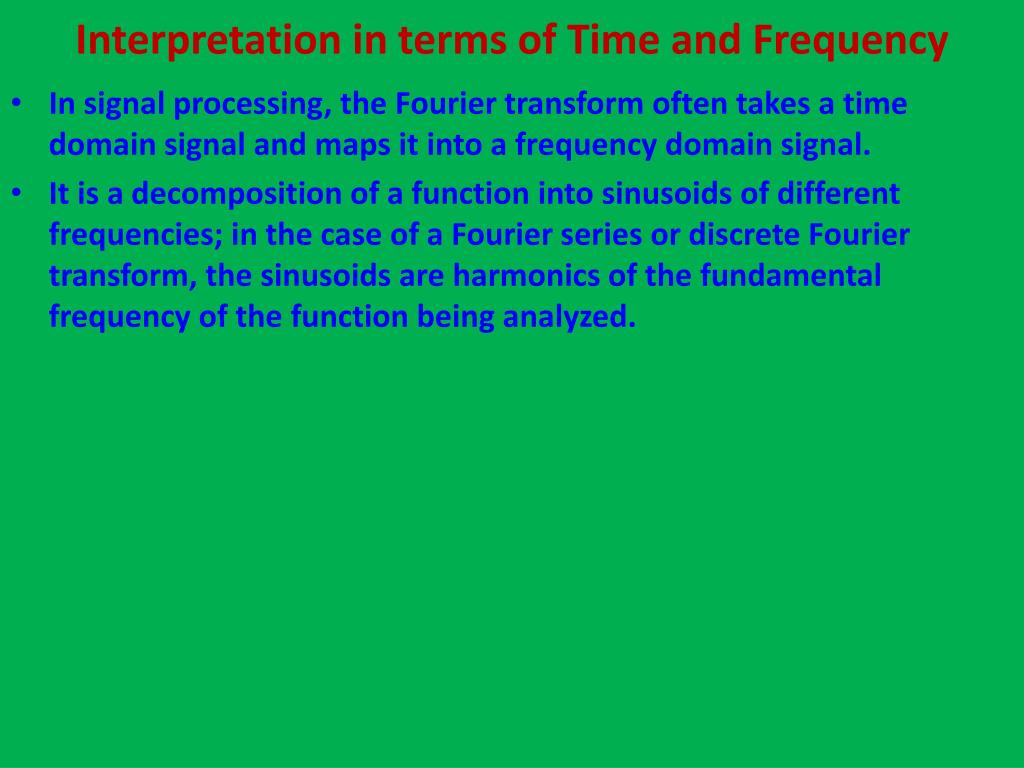 Interpretation in terms of Time and Frequency

• In signal processing, the Fourier transform often takes a time domain signal and maps it into a frequency domain signal.
• It is a decomposition of a function into sinusoids of different frequencies; in the case of a Fourier series or discrete Fourier transform, the sinusoids are harmonics of the fundamental frequency of the function being analyzed.